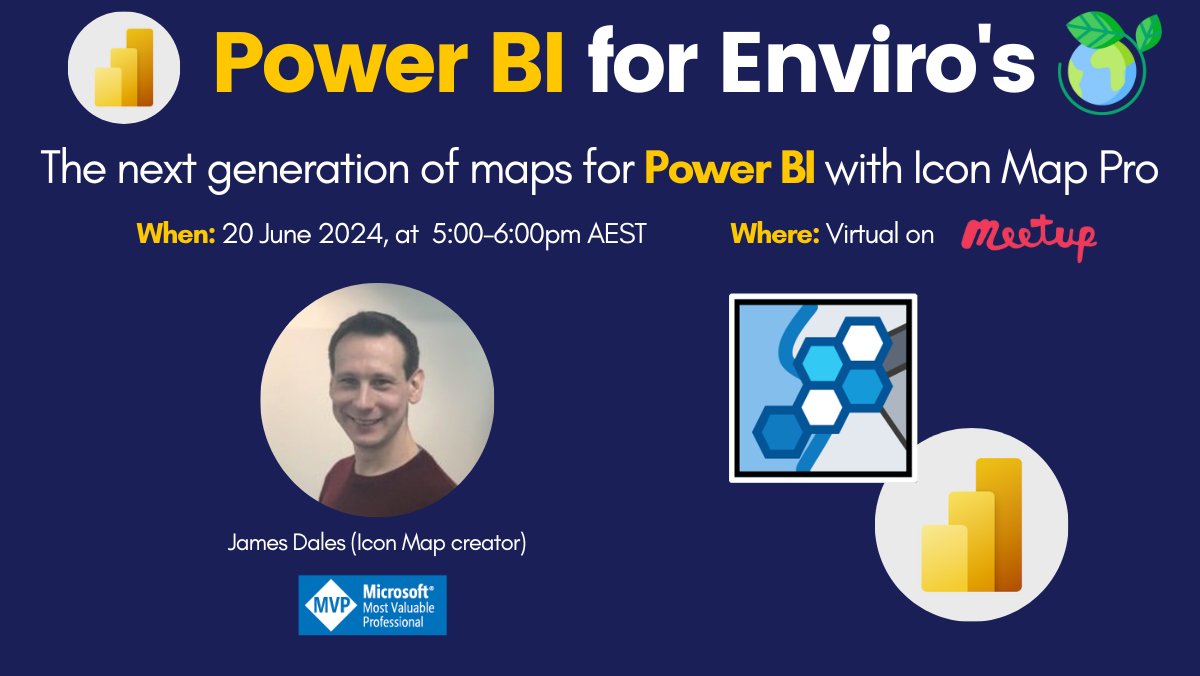 Power BI for Enviro's

The next generation of maps for Power BI with Icon Map Pro

When: 20 June 2024, at 5:00-6:00pm AEST

Where: Virtual on Meetup

James Dales (Icon Map creator)

MVP Microsoft® Most Valuable Professional